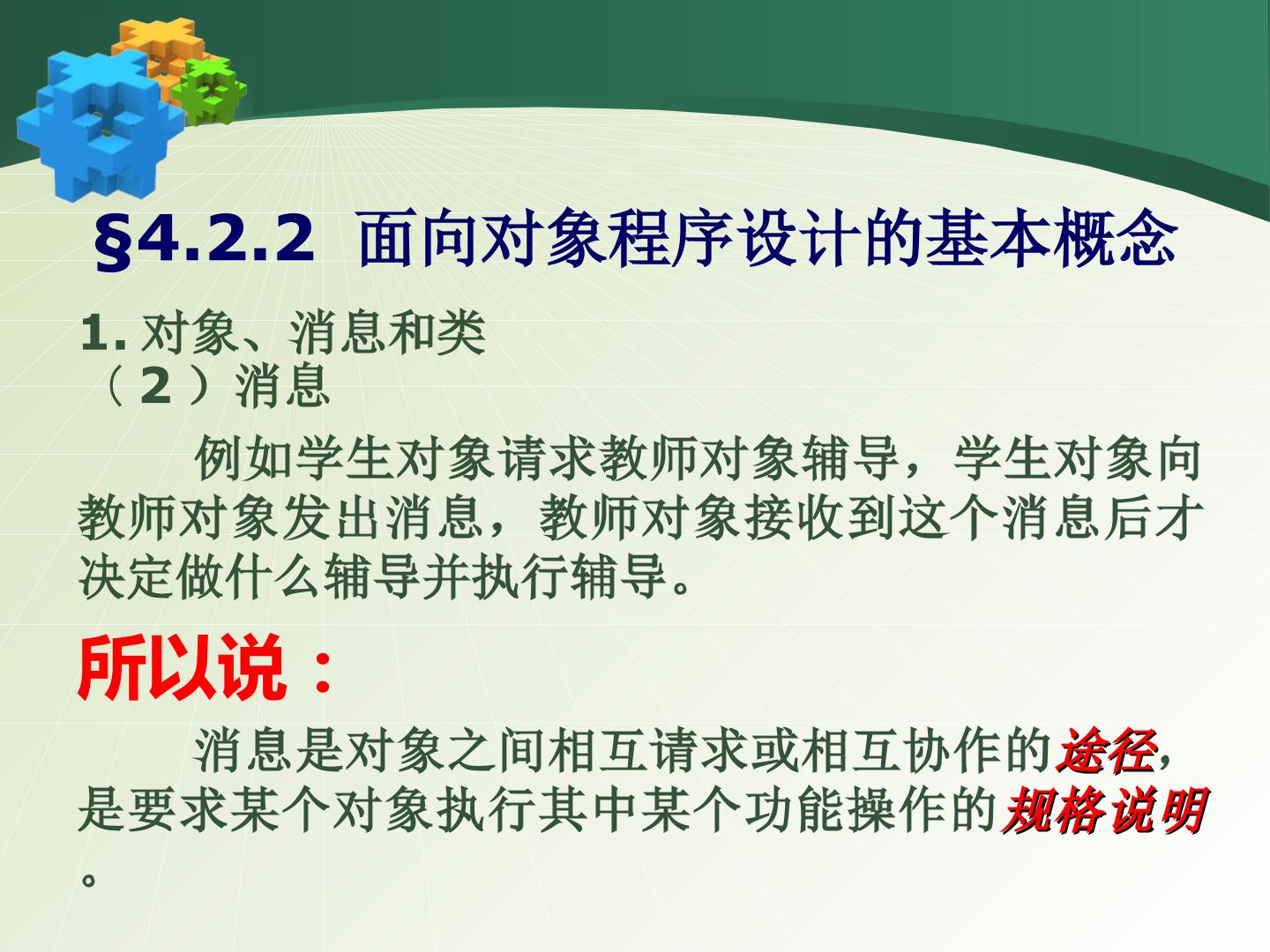 §4.2.2 面向对象程序设计的基本概念

1. 对象、消息和类
（2）消息

例如学生对象请求教师对象辅导，学生对象向教师对象发出消息，教师对象接收到这个消息后才决定做什么辅导并执行辅导。

所以说：

消息是对象之间相互请求或相互协作的途径，是要求某个对象执行其中某个功能操作的规格说明。